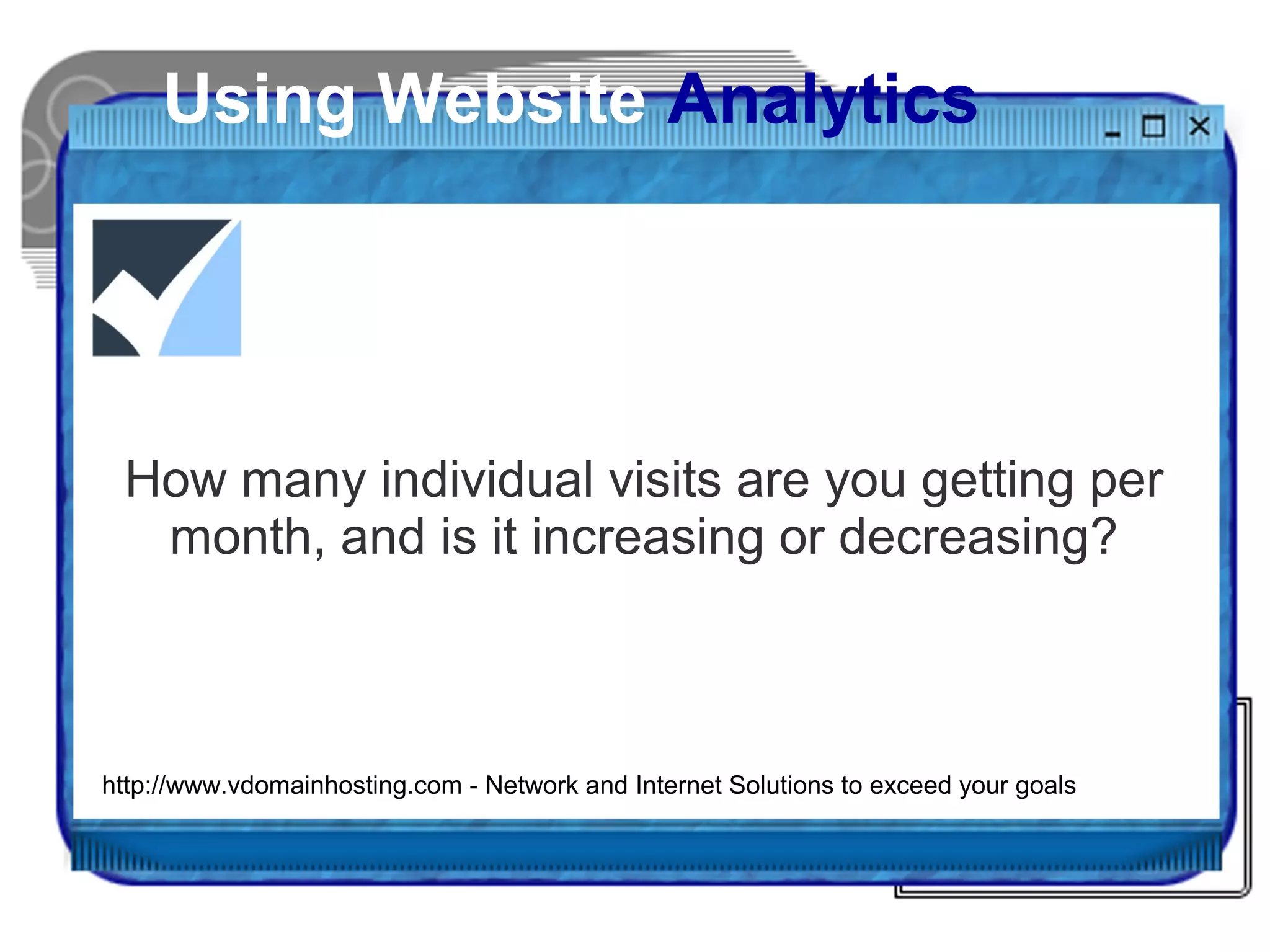 Using Website Analytics

How many individual visits are you getting per month, and is it increasing or decreasing?

http://www.vdomainhosting.com - Network and Internet Solutions to exceed your goals